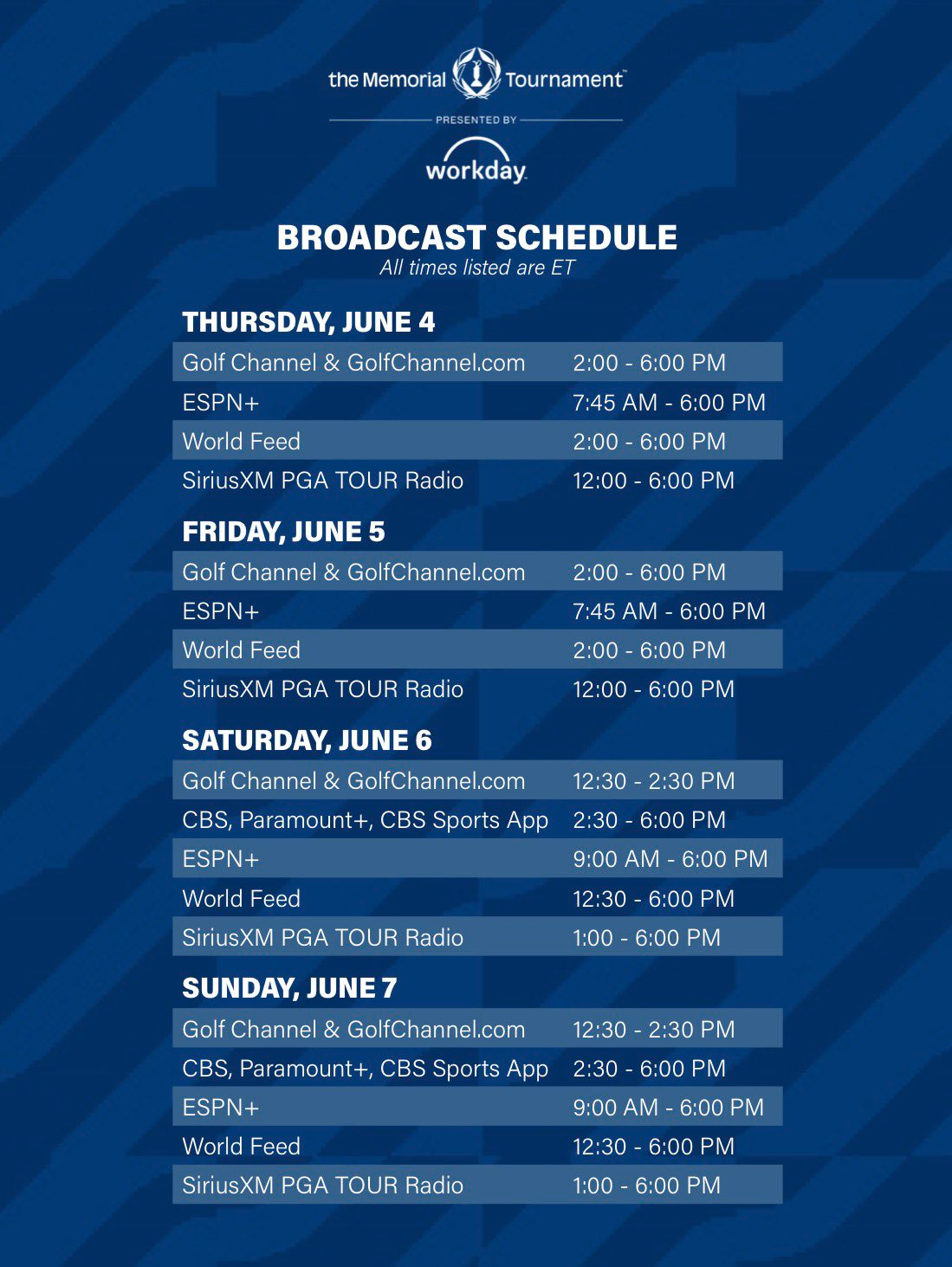 the Memorial Tournament™

PRESENTED BY

workday.

BROADCAST SCHEDULE
All times listed are ET

THURSDAY, JUNE 4

| | |
|---|---|
| Golf Channel & GolfChannel.com | 2:00 - 6:00 PM |
| ESPN+ | 7:45 AM - 6:00 PM |
| World Feed | 2:00 - 6:00 PM |
| SiriusXM PGA TOUR Radio | 12:00 - 6:00 PM |

FRIDAY, JUNE 5

| | |
|---|---|
| Golf Channel & GolfChannel.com | 2:00 - 6:00 PM |
| ESPN+ | 7:45 AM - 6:00 PM |
| World Feed | 2:00 - 6:00 PM |
| SiriusXM PGA TOUR Radio | 12:00 - 6:00 PM |

SATURDAY, JUNE 6

| | |
|---|---|
| Golf Channel & GolfChannel.com | 12:30 - 2:30 PM |
| CBS, Paramount+, CBS Sports App | 2:30 - 6:00 PM |
| ESPN+ | 9:00 AM - 6:00 PM |
| World Feed | 12:30 - 6:00 PM |
| SiriusXM PGA TOUR Radio | 1:00 - 6:00 PM |

SUNDAY, JUNE 7

| | |
|---|---|
| Golf Channel & GolfChannel.com | 12:30 - 2:30 PM |
| CBS, Paramount+, CBS Sports App | 2:30 - 6:00 PM |
| ESPN+ | 9:00 AM - 6:00 PM |
| World Feed | 12:30 - 6:00 PM |
| SiriusXM PGA TOUR Radio | 1:00 - 6:00 PM |